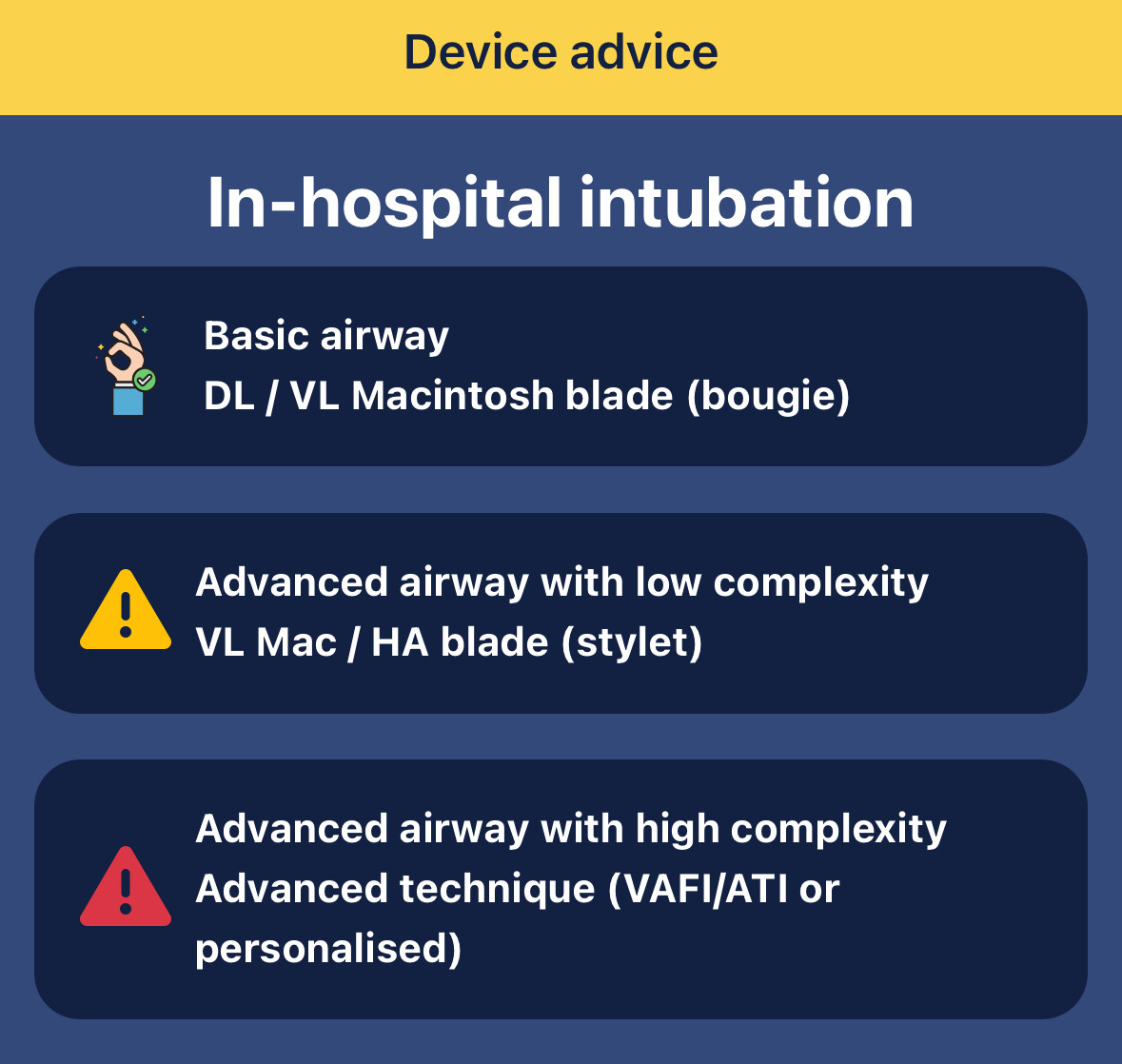 Device advice

In-hospital intubation

Basic airway
DL / VL Macintosh blade (bougie)

Advanced airway with low complexity
VL Mac / HA blade (stylet)

Advanced airway with high complexity
Advanced technique (VAFI/ATI or personalised)